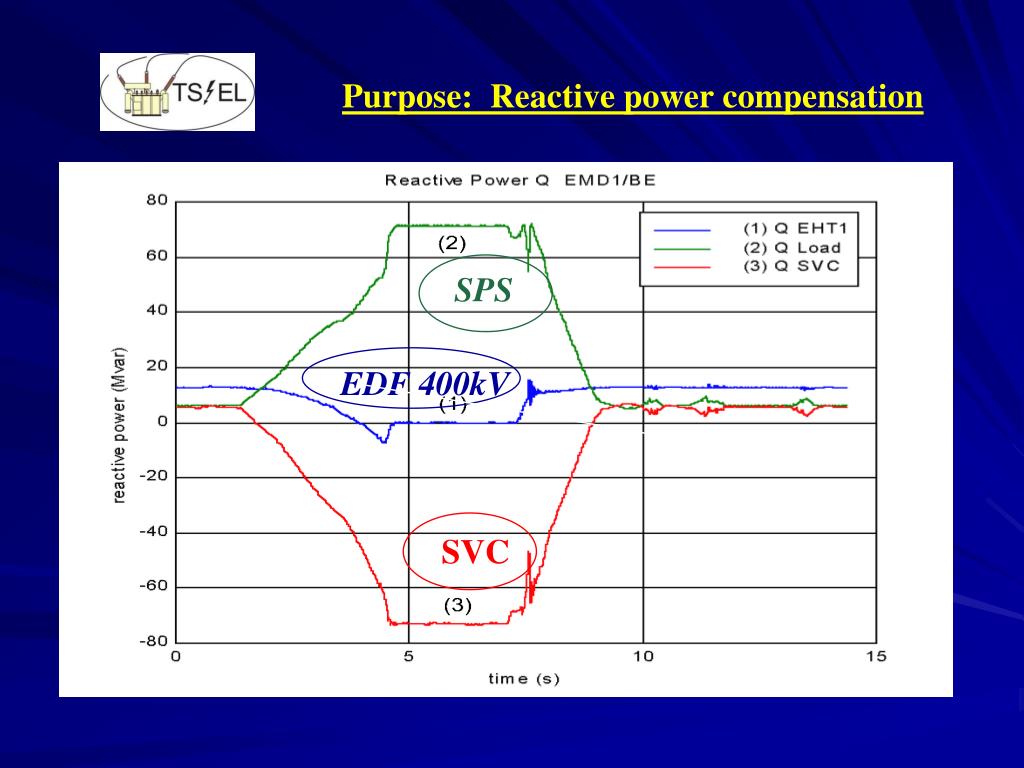 TS EL

Purpose: Reactive power compensation

Reactive Power Q EMD1/BE

(1) Q EHT1
(2) Q Load
(3) Q SVC

80
60
40
20
0
-20
-40
-60
-80

reactive power (Mvar)

(2)

SPS

EDF 400kV

(1)

SVC

(3)

0
5
10
15

time (s)